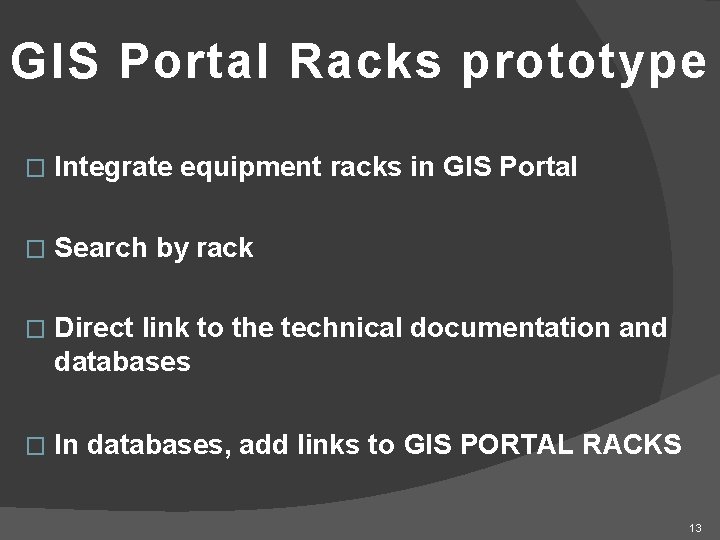 GIS Portal Racks prototype

□ Integrate equipment racks in GIS Portal

□ Search by rack

□ Direct link to the technical documentation and databases

□ In databases, add links to GIS PORTAL RACKS

13